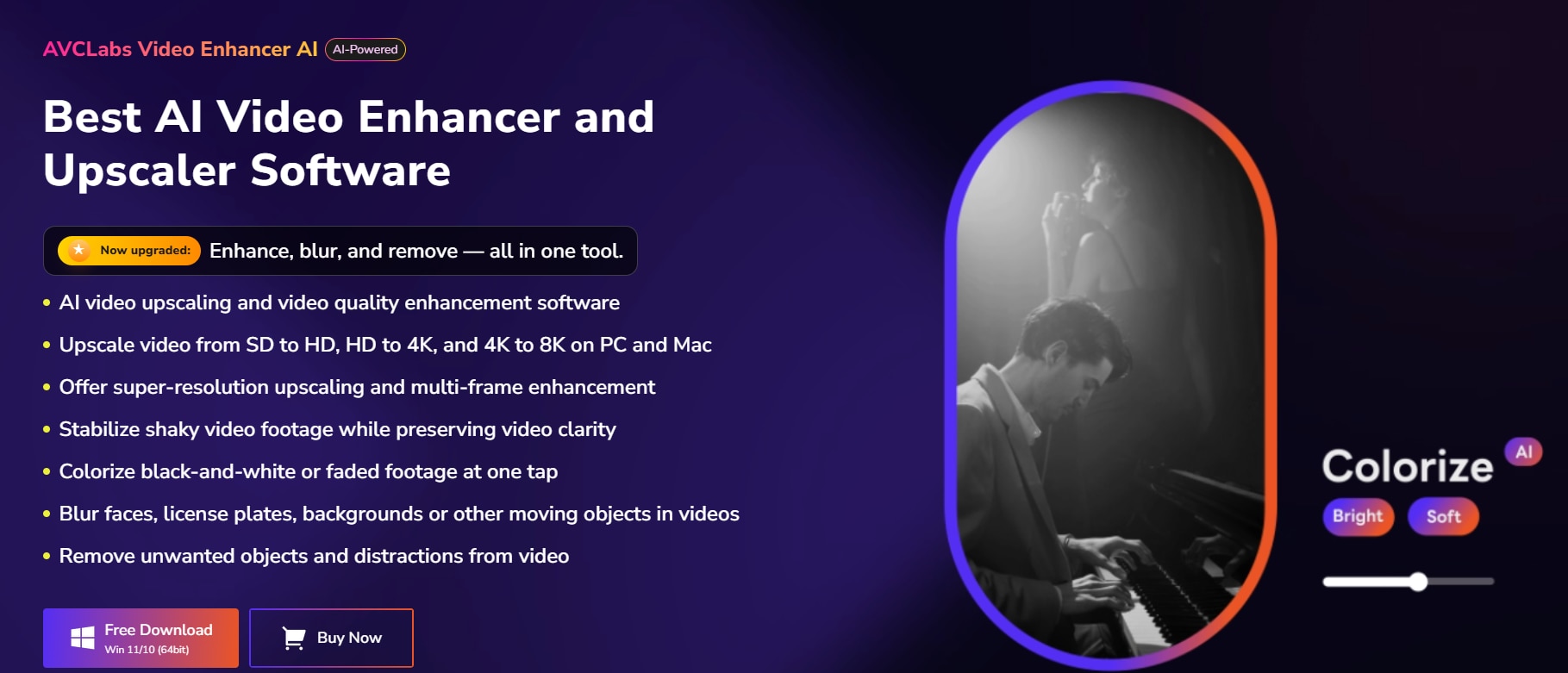 AVCLabs Video Enhancer AI AI-Powered

Best AI Video Enhancer and Upscaler Software

Now upgraded: Enhance, blur, and remove — all in one tool.

• AI video upscaling and video quality enhancement software
• Upscale video from SD to HD, HD to 4K, and 4K to 8K on PC and Mac
• Offer super-resolution upscaling and multi-frame enhancement
• Stabilize shaky video footage while preserving video clarity
• Colorize black-and-white or faded footage at one tap
• Blur faces, license plates, backgrounds or other moving objects in videos
• Remove unwanted objects and distractions from video

Free Download
Win 11/10 (64bit)

Buy Now

Colorize AI
Bright Soft